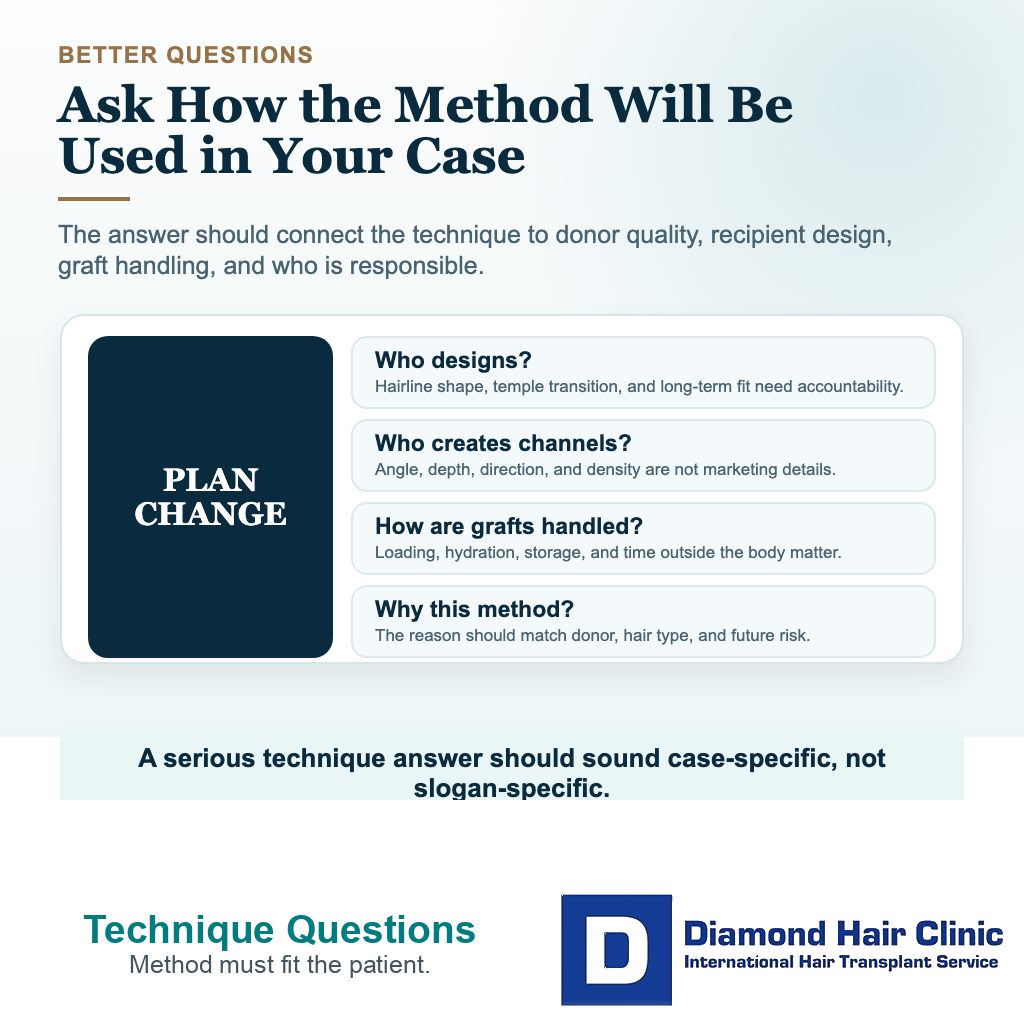 BETTER QUESTIONS

Ask How the Method Will Be Used in Your Case

The answer should connect the technique to donor quality, recipient design, graft handling, and who is responsible.

PLAN CHANGE

Who designs?
Hairline shape, temple transition, and long-term fit need accountability.

Who creates channels?
Angle, depth, direction, and density are not marketing details.

How are grafts handled?
Loading, hydration, storage, and time outside the body matter.

Why this method?
The reason should match donor, hair type, and future risk.

A serious technique answer should sound case-specific, not slogan-specific.

Technique Questions
Method must fit the patient.

D
Diamond Hair Clinic
International Hair Transplant Service